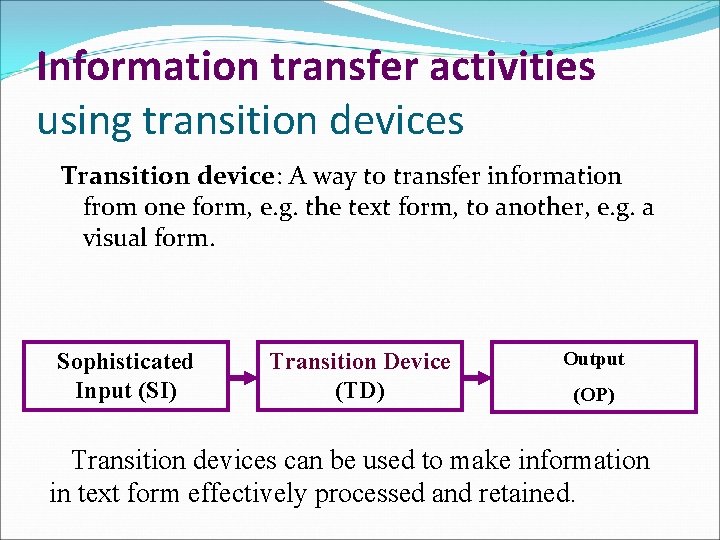 Information transfer activities using transition devices

Transition device: A way to transfer information from one form, e.g. the text form, to another, e.g. a visual form.

Sophisticated Input (SI)

Transition Device (TD)

Output (OP)

Transition devices can be used to make information in text form effectively processed and retained.